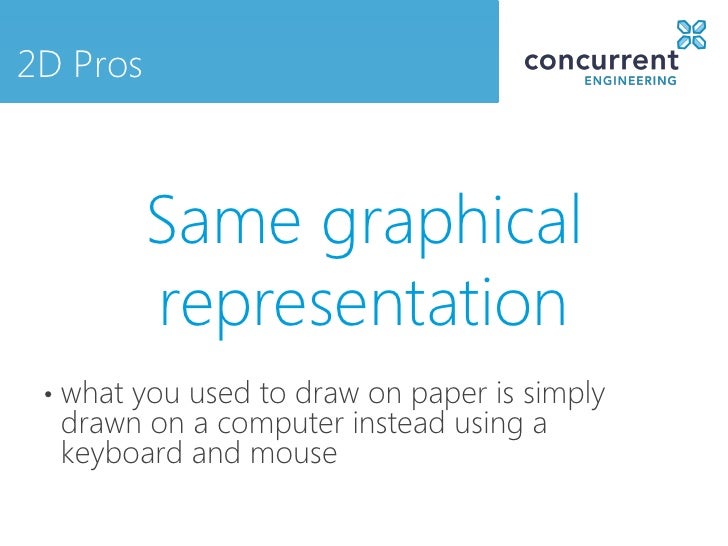 2D Pros

concurrent
ENGINEERING

Same graphical representation

• what you used to draw on paper is simply drawn on a computer instead using a keyboard and mouse